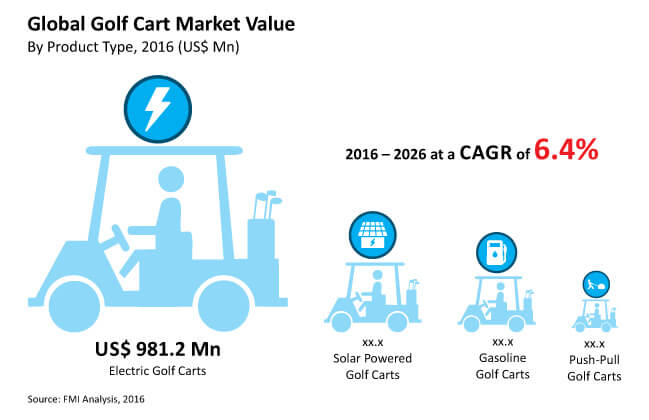 Global Golf Cart Market Value
By Product Type, 2016 (US$ Mn)

2016 – 2026 at a CAGR of 6.4%

US$ 981.2 Mn
Electric Golf Carts

xx.x
Solar Powered
Golf Carts

xx.x
Gasoline
Golf Carts

xx.x
Push-Pull
Golf Carts

Source: FMI Analysis, 2016